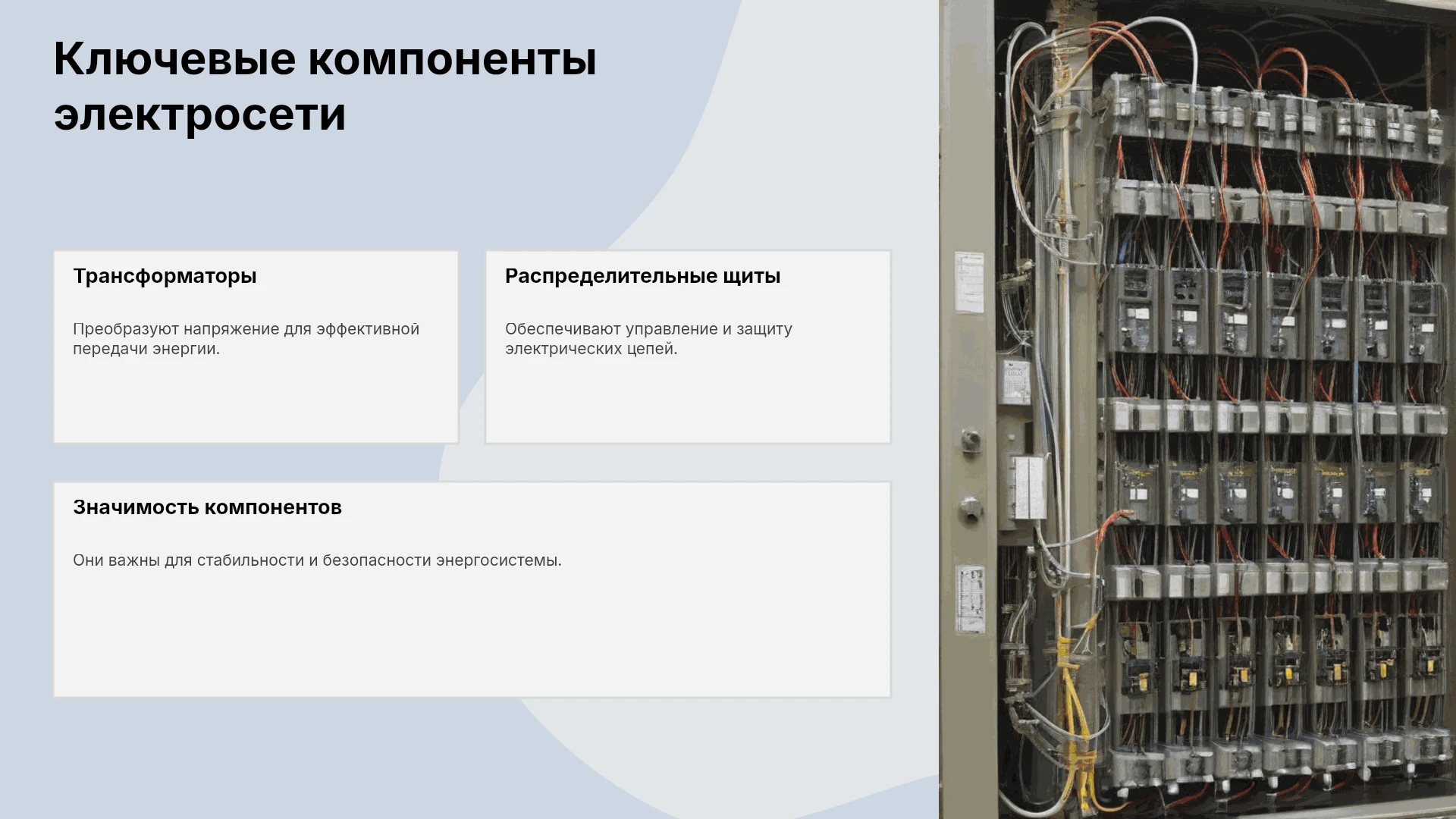 Ключевые компоненты электросети

Трансформаторы

Преобразуют напряжение для эффективной передачи энергии.

Распределительные щиты

Обеспечивают управление и защиту электрических цепей.

Значимость компонентов

Они важны для стабильности и безопасности энергосистемы.